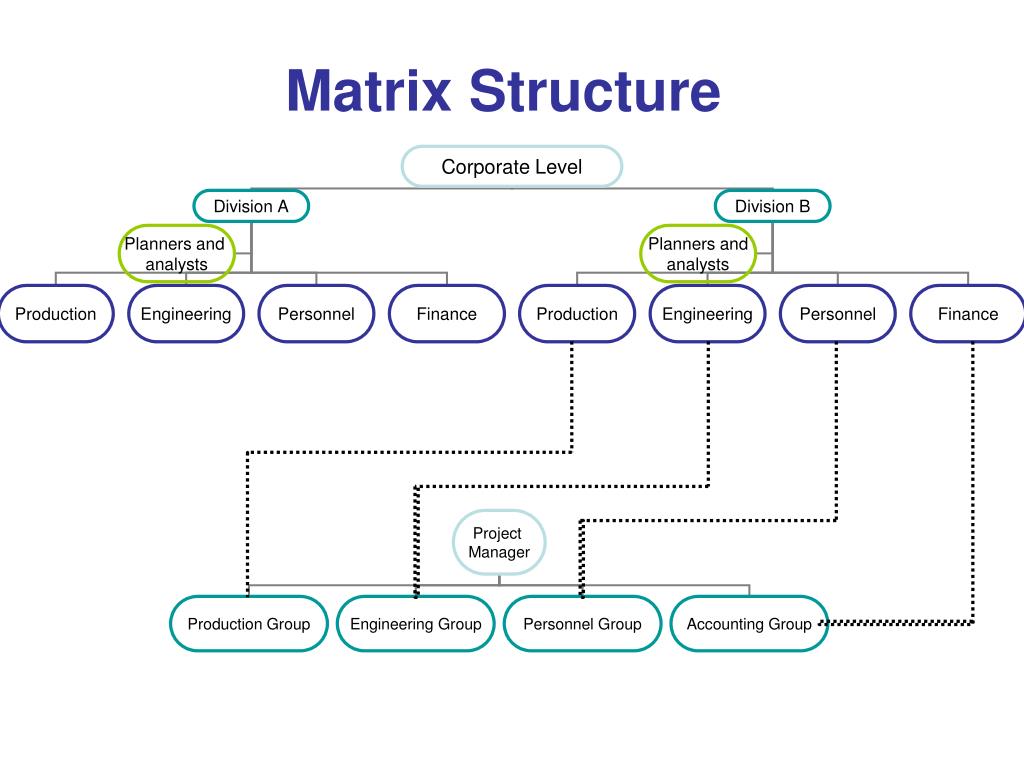 Matrix Structure

Corporate Level

Division A

Division B

Planners and analysts

Planners and analysts

Production

Engineering

Personnel

Finance

Production

Engineering

Personnel

Finance

Project Manager

Production Group

Engineering Group

Personnel Group

Accounting Group